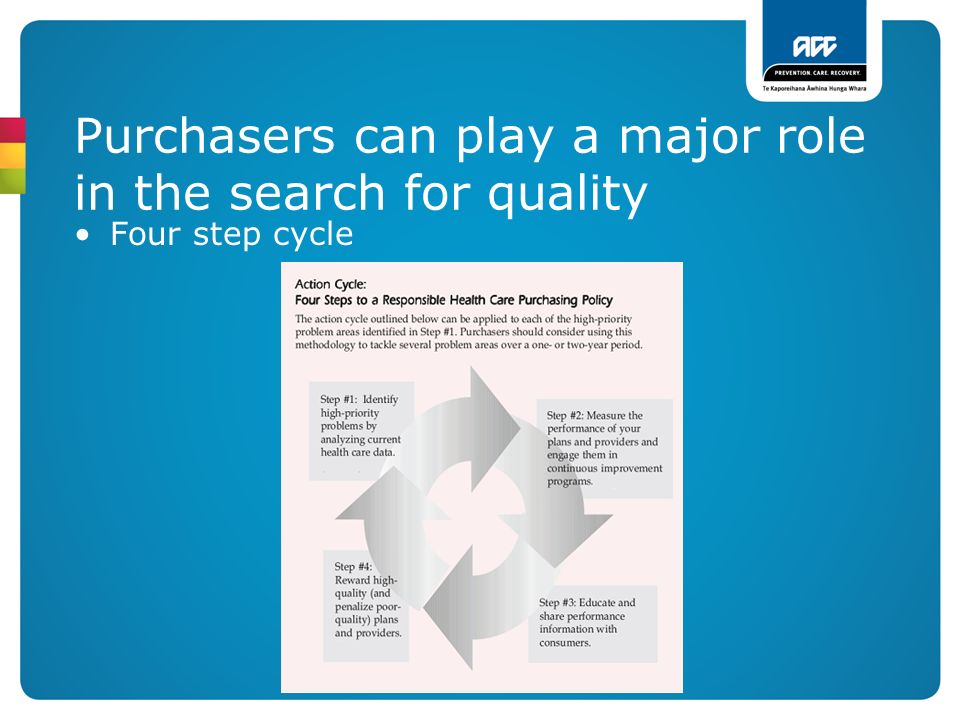 ACC
PREVENTION. CARE. RECOVERY.
Te Kaporeihana Āwhina Hunga Whara

Purchasers can play a major role in the search for quality

• Four step cycle

Action Cycle:
Four Steps to a Responsible Health Care Purchasing Policy

The action cycle outlined below can be applied to each of the high-priority problem areas identified in Step #1. Purchasers should consider using this methodology to tackle several problem areas over a one- or two-year period.

Step #1: Identify high-priority problems by analyzing current health care data.

Step #2: Measure the performance of your plans and providers and engage them in continuous improvement programs.

Step #3: Educate and share performance information with consumers.

Step #4: Reward high-quality (and penalize poor-quality) plans and providers.